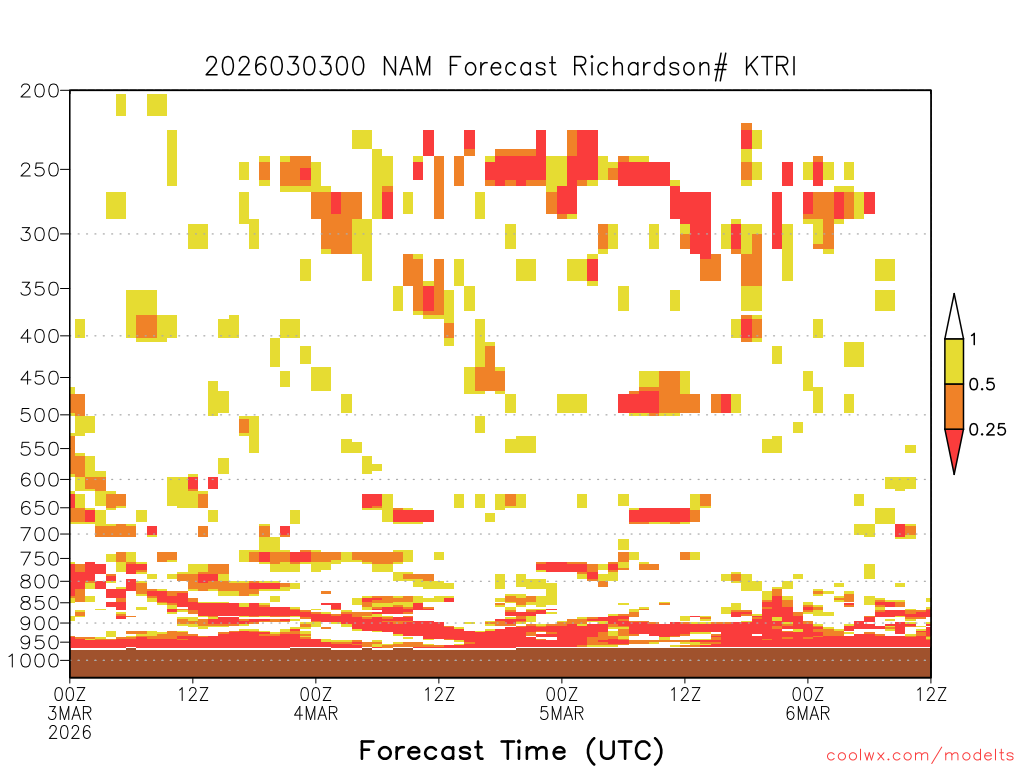 2026030300 NAM Forecast Richardson# KTRI

200
250
300
350
400
450
500
550
600
650
700
750
800
850
900
950
1000

1
0.5
0.25

00Z
3MAR
2026
12Z
00Z
4MAR
12Z
00Z
5MAR
12Z
00Z
6MAR
12Z

Forecast Time (UTC)

coolwx.com/modelts